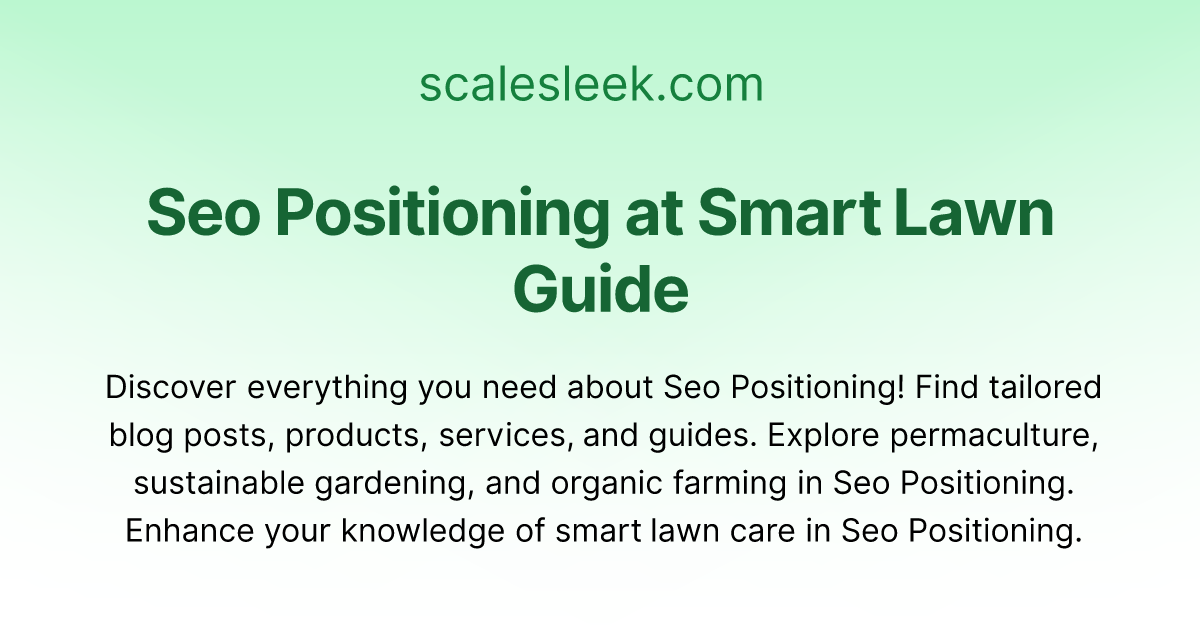 scalesleek.com

Seo Positioning at Smart Lawn Guide

Discover everything you need about Seo Positioning! Find tailored blog posts, products, services, and guides. Explore permaculture, sustainable gardening, and organic farming in Seo Positioning. Enhance your knowledge of smart lawn care in Seo Positioning.